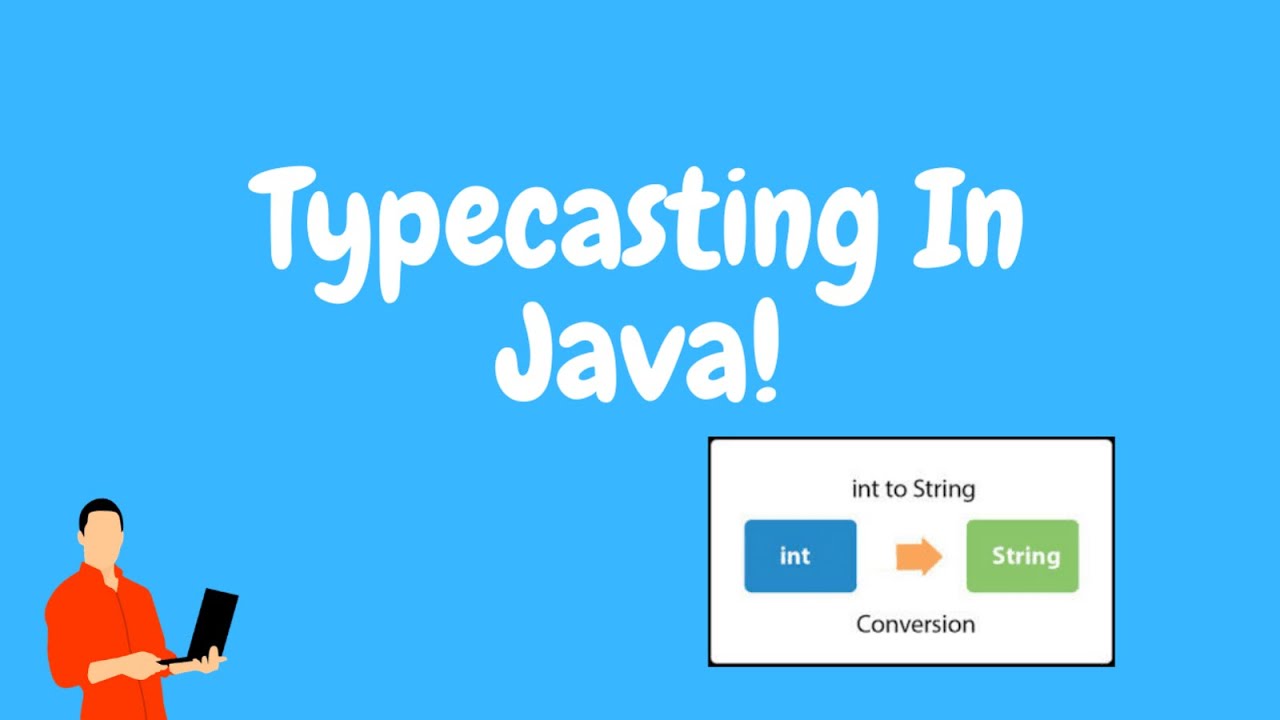 Typecasting In Java!

int to String

int

String

Conversion